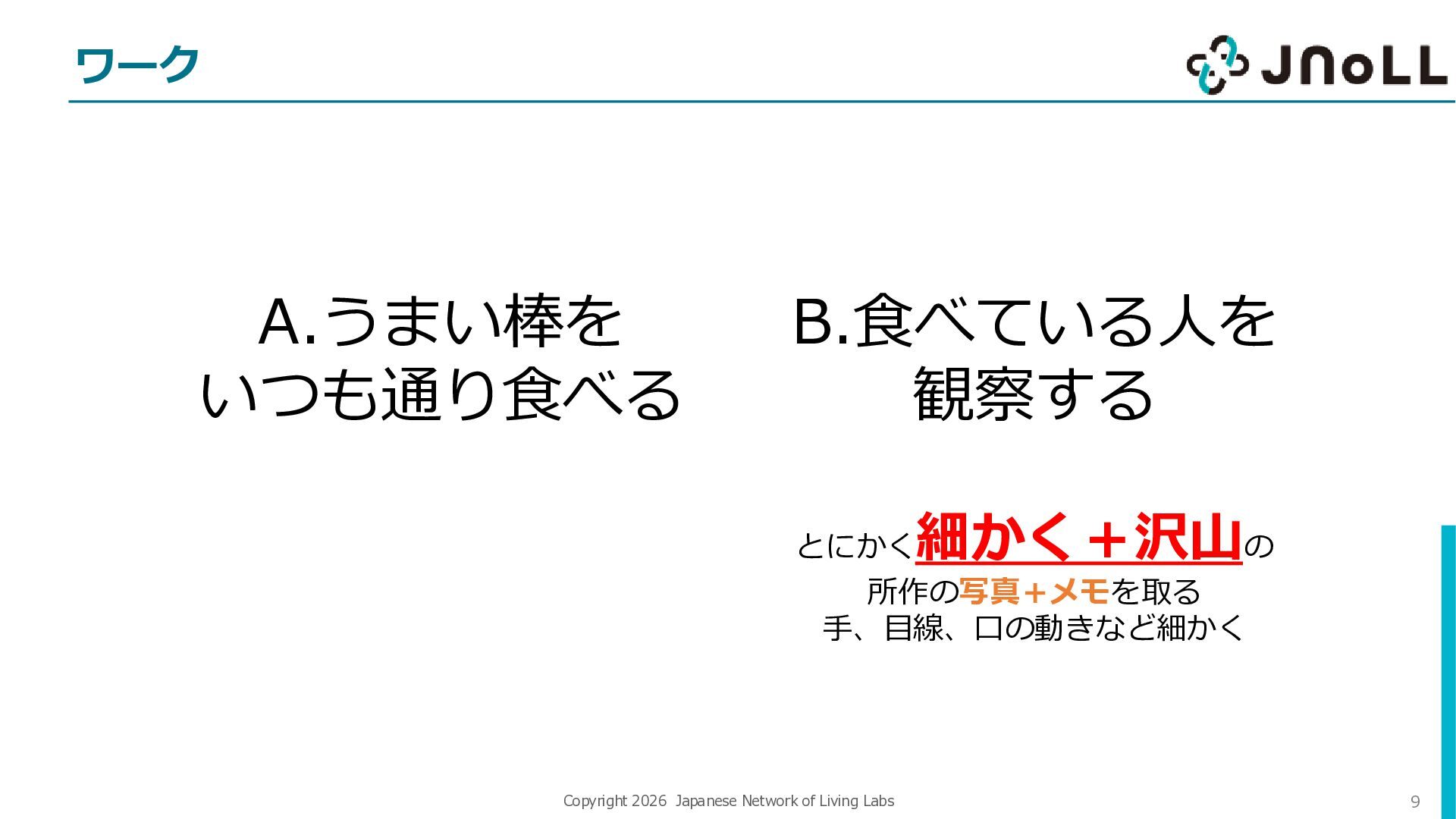 ワーク

JNoLL

A.うまい棒を
いつも通り食べる

B.食べている人を
観察する

とにかく細かく＋沢山の
所作の写真＋メモを取る
手、目線、口の動きなど細かく

Copyright 2026 Japanese Network of Living Labs

9